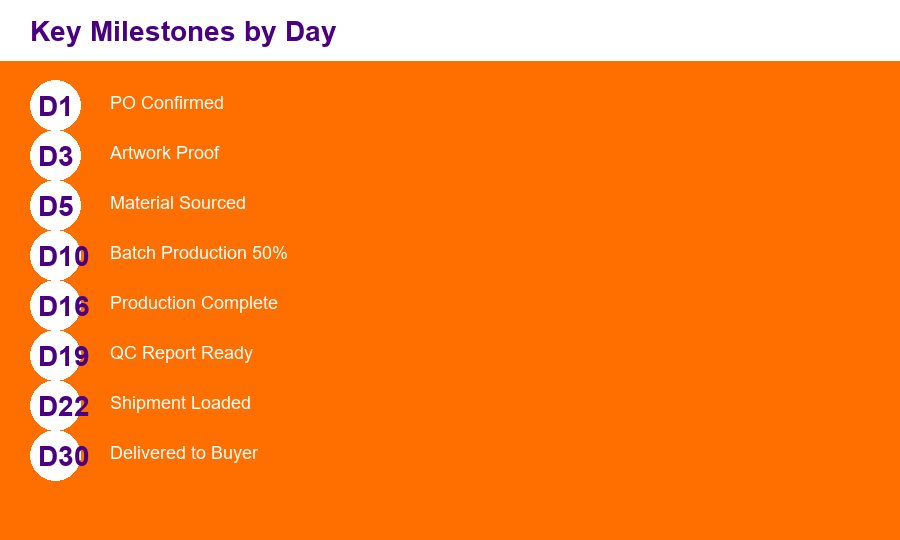 Key Milestones by Day

D1 PO Confirmed

D3 Artwork Proof

D5 Material Sourced

D10 Batch Production 50%

D16 Production Complete

D19 QC Report Ready

D22 Shipment Loaded

D30 Delivered to Buyer